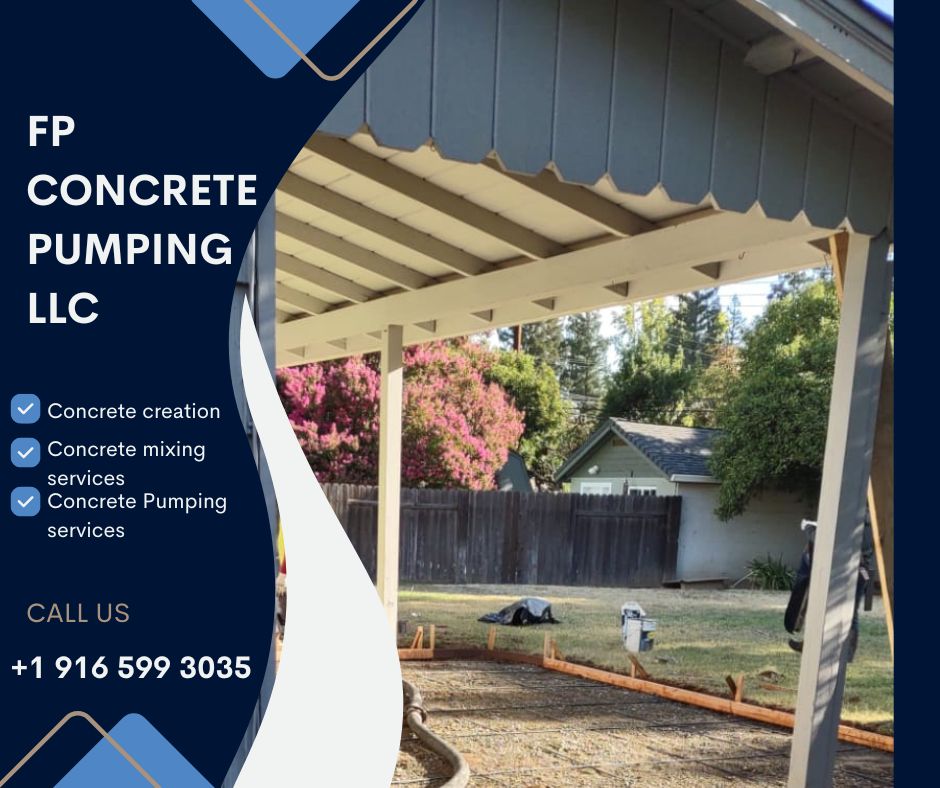 FP CONCRETE PUMPING LLC

Concrete creation

Concrete mixing services

Concrete Pumping services

CALL US

+1 916 599 3035